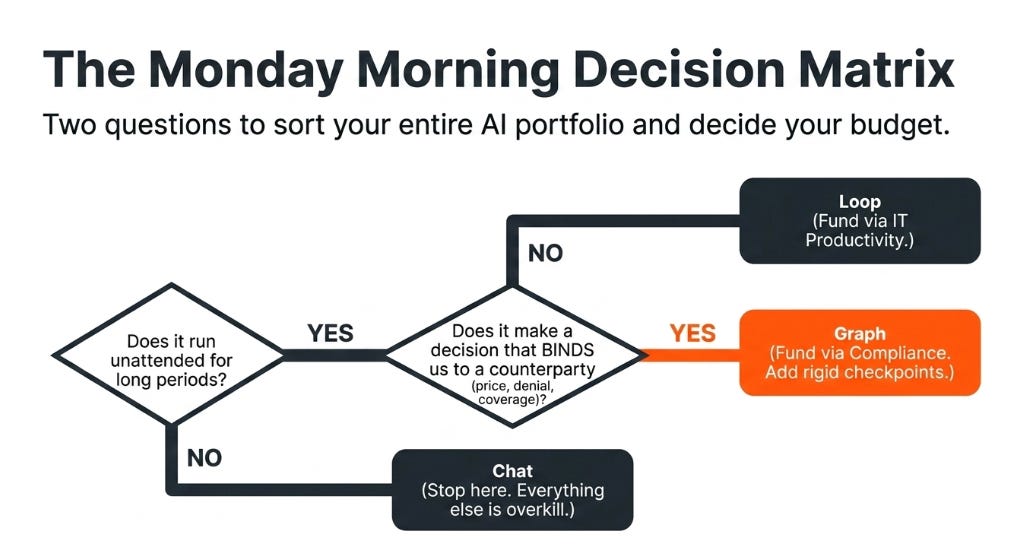 The Monday Morning Decision Matrix

Two questions to sort your entire AI portfolio and decide your budget.

Does it run unattended for long periods?

YES

Does it make a decision that BINDS us to a counterparty (price, denial, coverage)?

NO

Loop
(Fund via IT Productivity.)

YES

Graph
(Fund via Compliance. Add rigid checkpoints.)

NO

Chat
(Stop here. Everything else is overkill.)